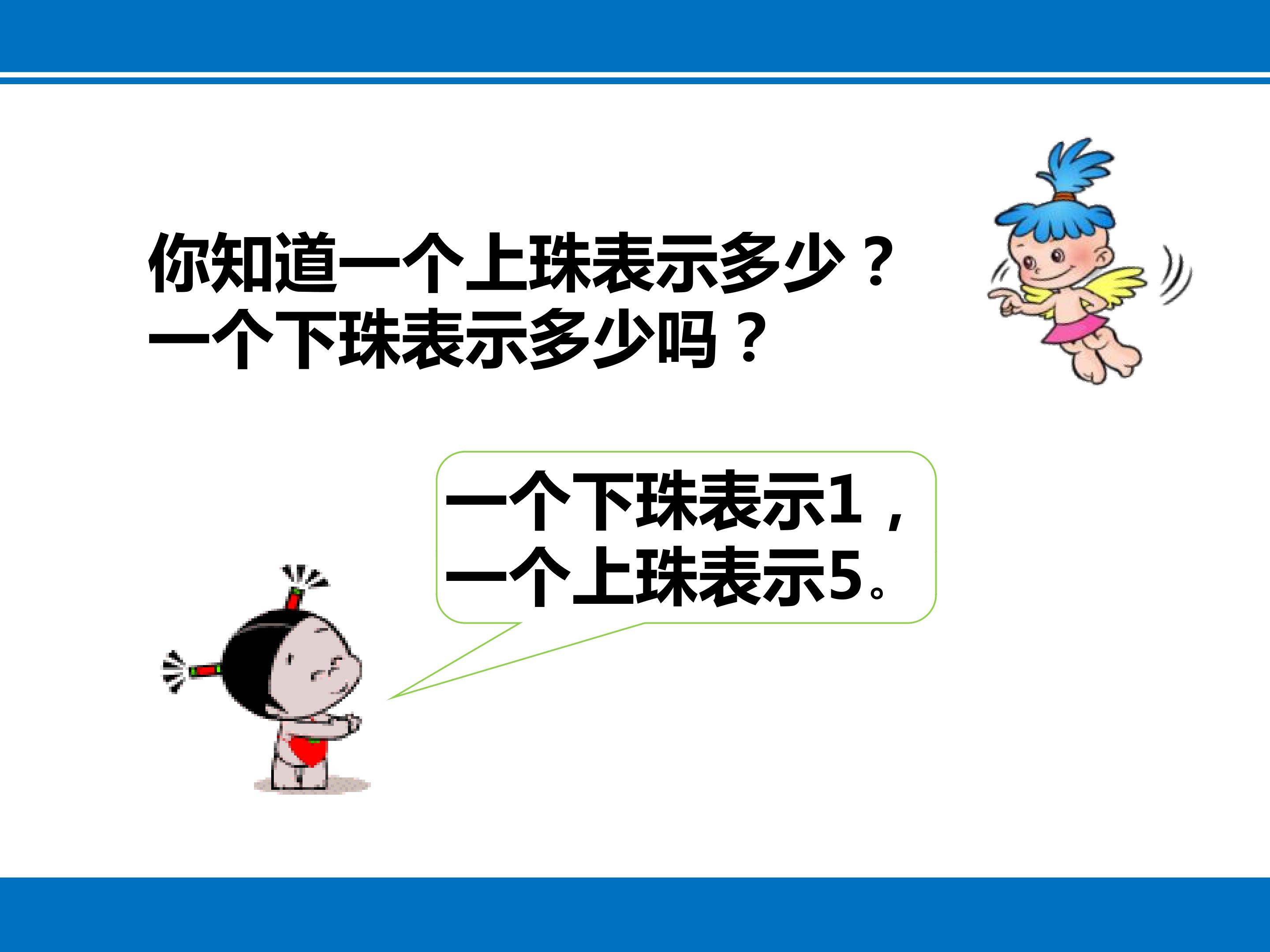 你知道一个上珠表示多少？
一个下珠表示多少吗？

一个下珠表示1，
一个上珠表示5。